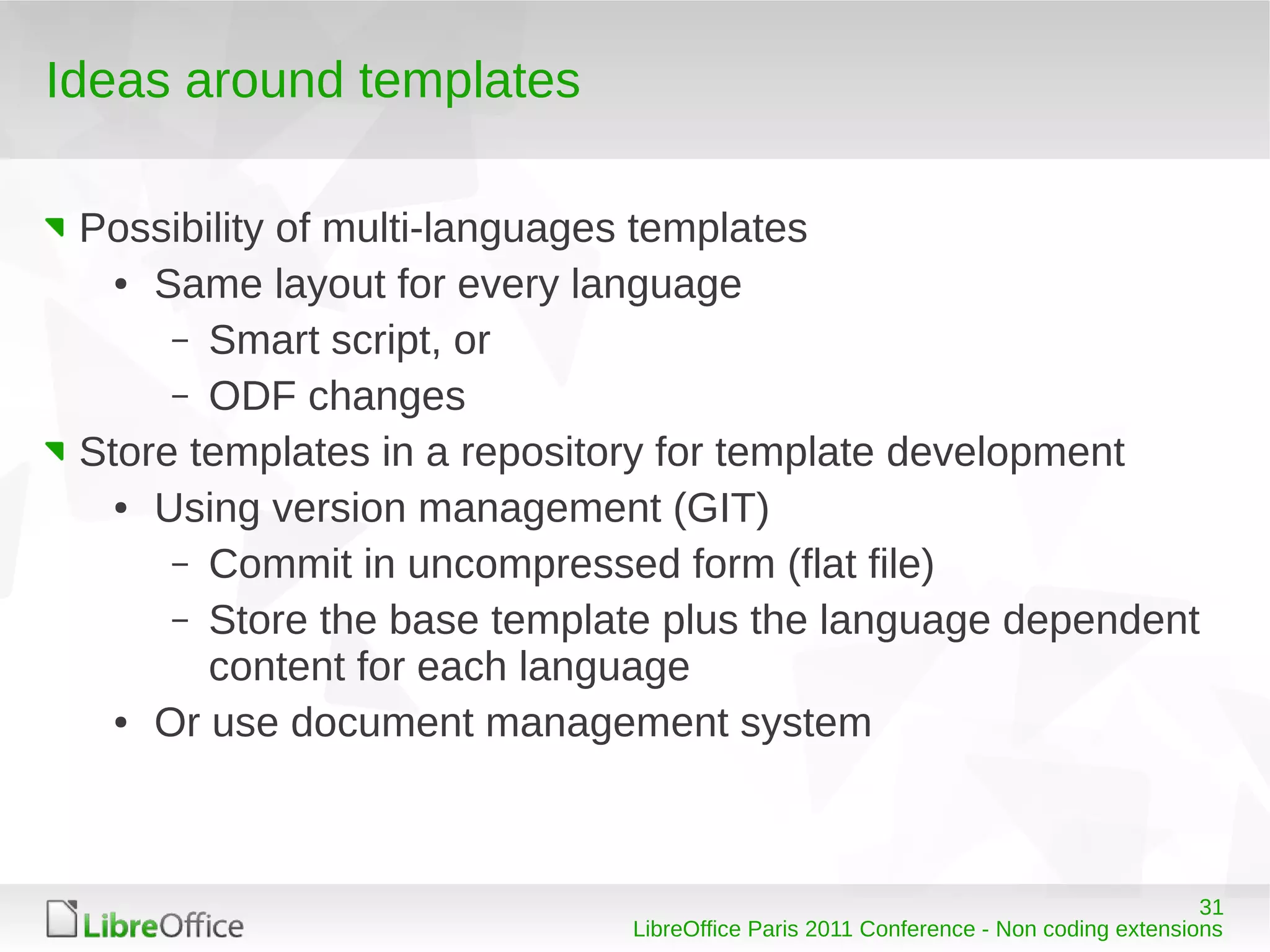 Ideas around templates

Possibility of multi-languages templates

• Same layout for every language

– Smart script, or

– ODF changes

Store templates in a repository for template development

• Using version management (GIT)

– Commit in uncompressed form (flat file)

– Store the base template plus the language dependent content for each language

• Or use document management system

LibreOffice

31

LibreOffice Paris 2011 Conference - Non coding extensions